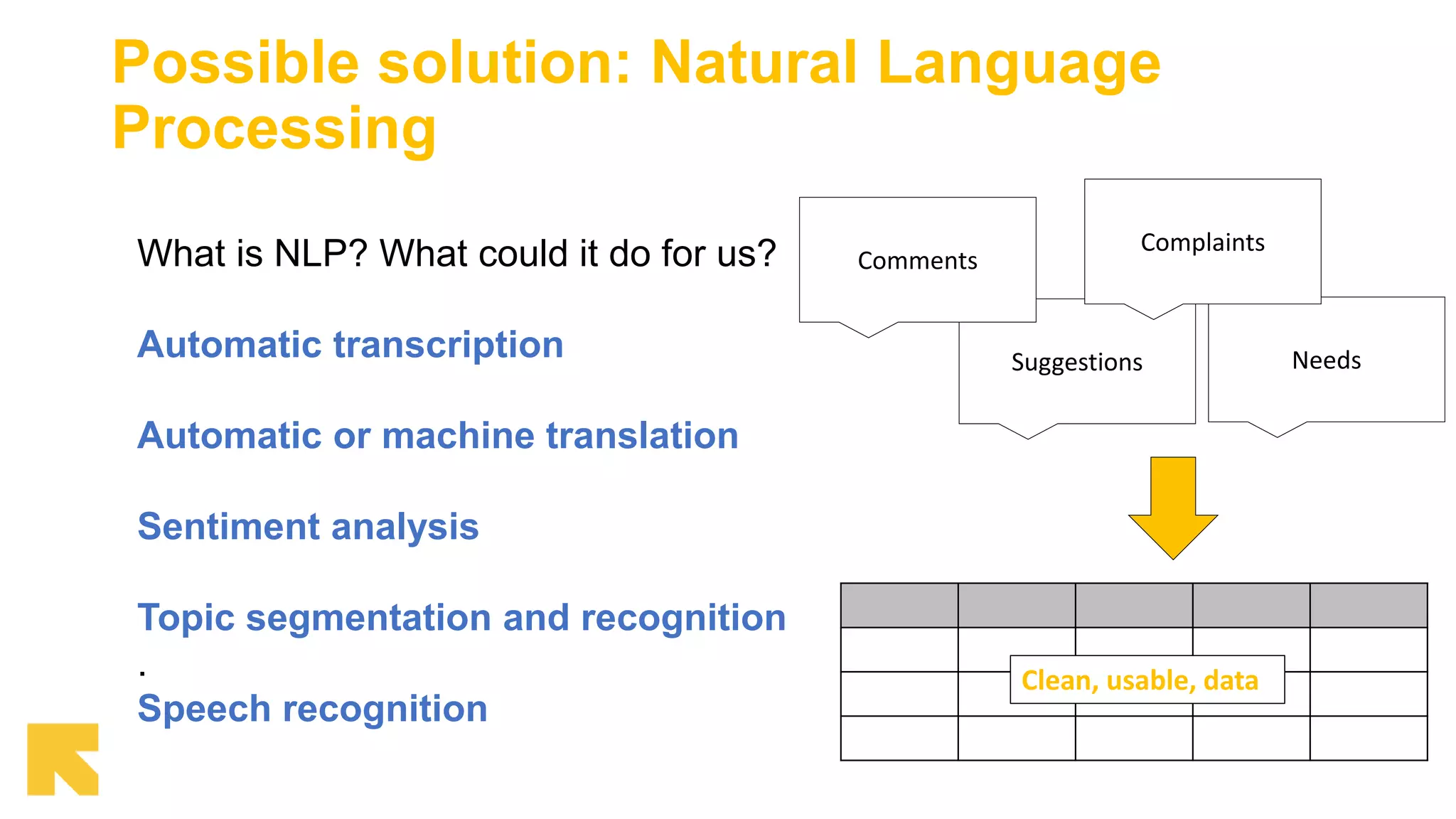 Possible solution: Natural Language Processing

What is NLP? What could it do for us?

Automatic transcription

Automatic or machine translation

Sentiment analysis

Topic segmentation and recognition

.

Speech recognition

Comments

Complaints

Suggestions

Needs

Clean, usable, data